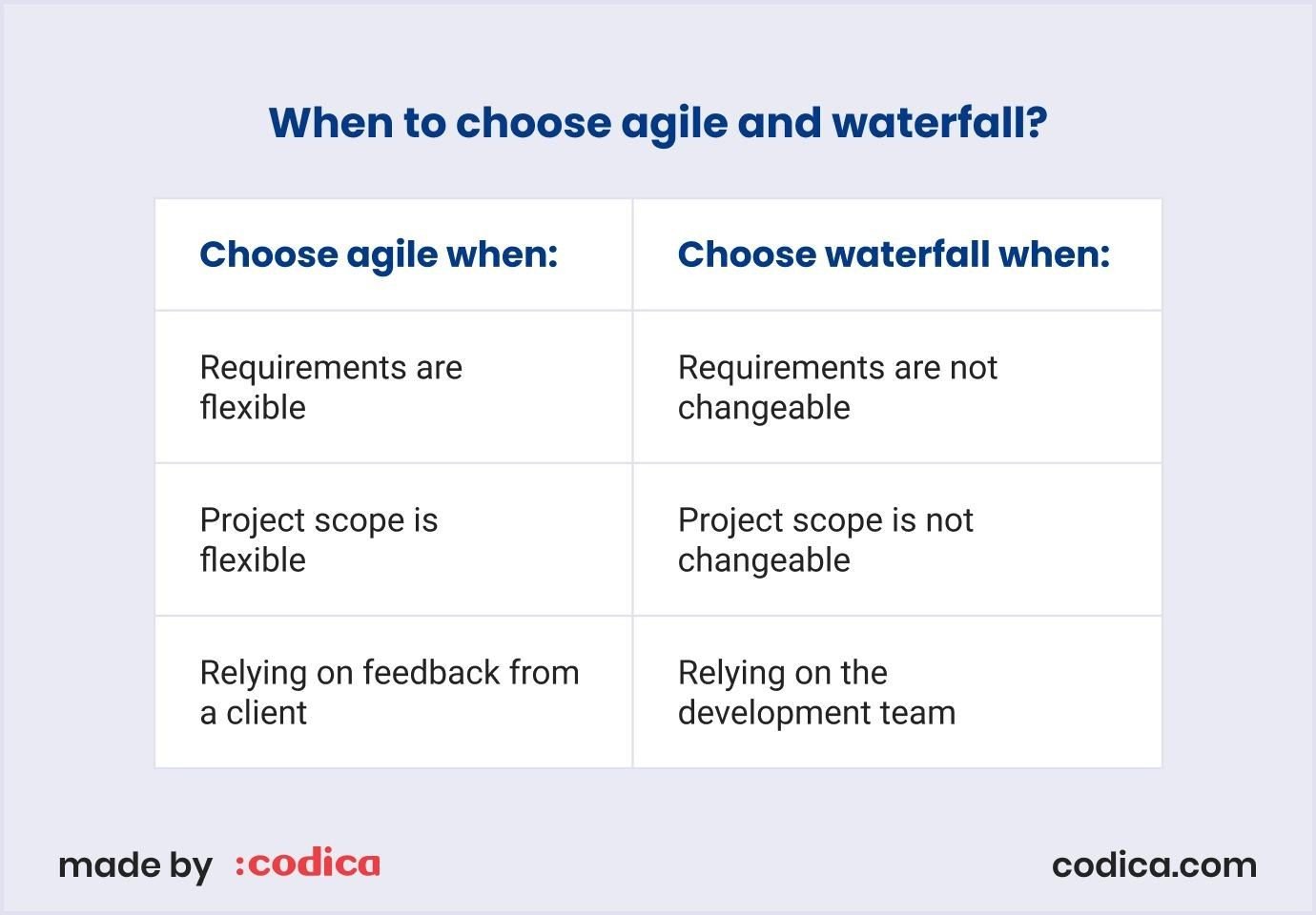 When to choose agile and waterfall?

| Choose agile when: | Choose waterfall when: |
|---|---|
| Requirements are flexible | Requirements are not changeable |
| Project scope is flexible | Project scope is not changeable |
| Relying on feedback from a client | Relying on the development team |

made by :codica

codica.com